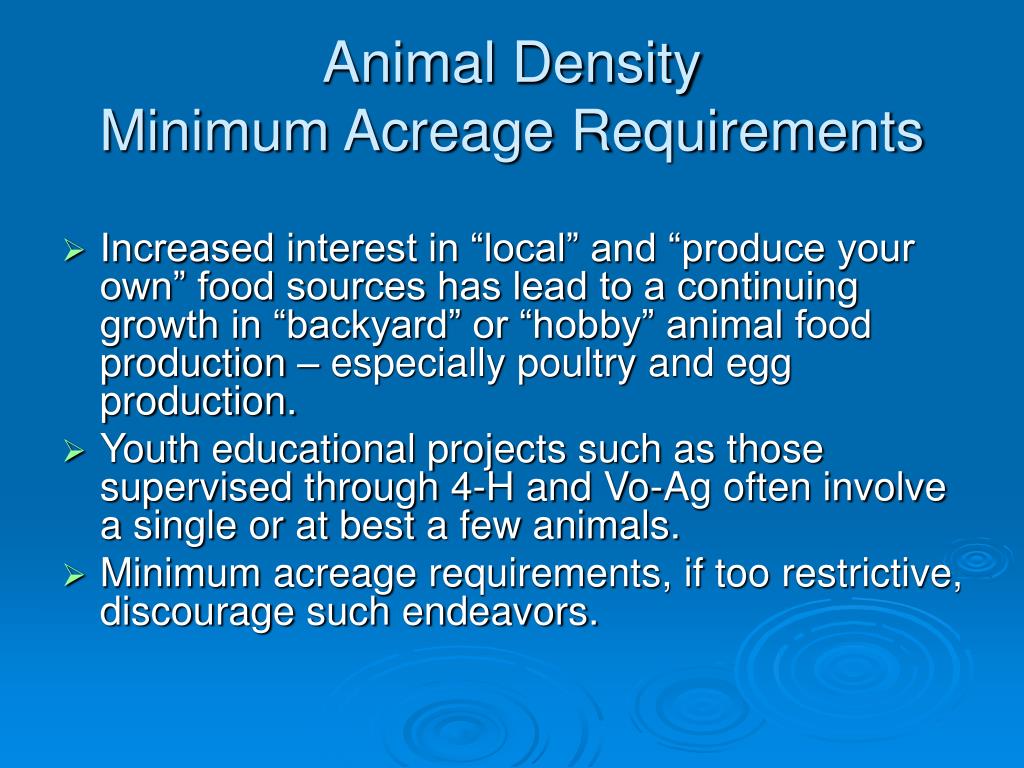 Animal Density
Minimum Acreage Requirements

➢ Increased interest in “local” and “produce your own” food sources has lead to a continuing growth in “backyard” or “hobby” animal food production – especially poultry and egg production.
➢ Youth educational projects such as those supervised through 4-H and Vo-Ag often involve a single or at best a few animals.
➢ Minimum acreage requirements, if too restrictive, discourage such endeavors.